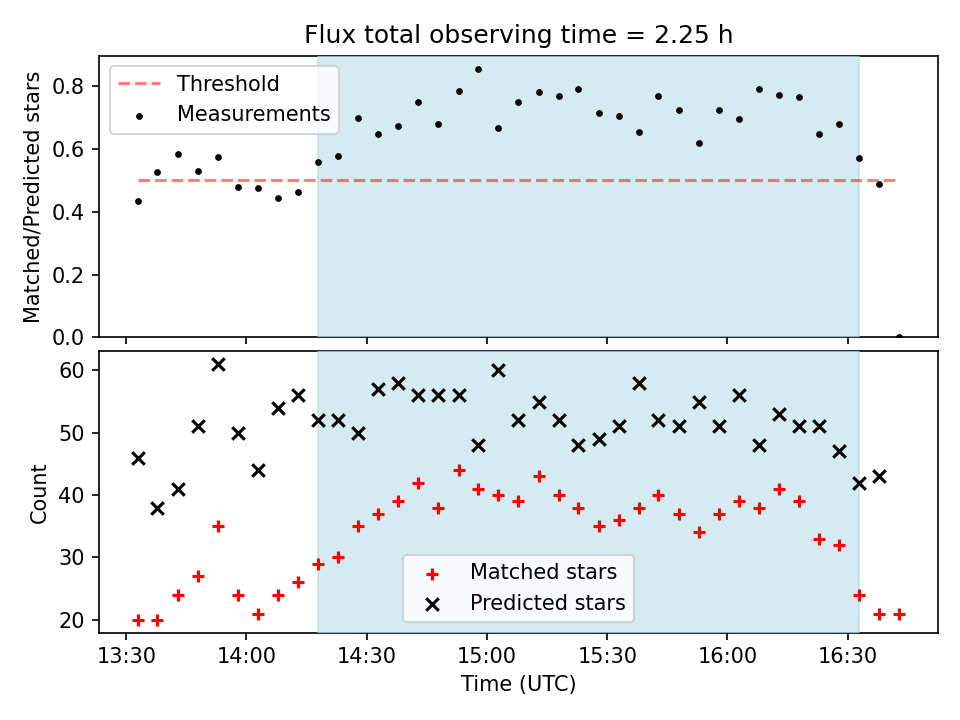 Flux total observing time = 2.25 h

Threshold
Measurements

Matched/Predicted stars

0.8
0.6
0.4
0.2
0.0

Count

60
50
40
30
20

Matched stars
Predicted stars

13:30
14:00
14:30
15:00
15:30
16:00
16:30

Time (UTC)